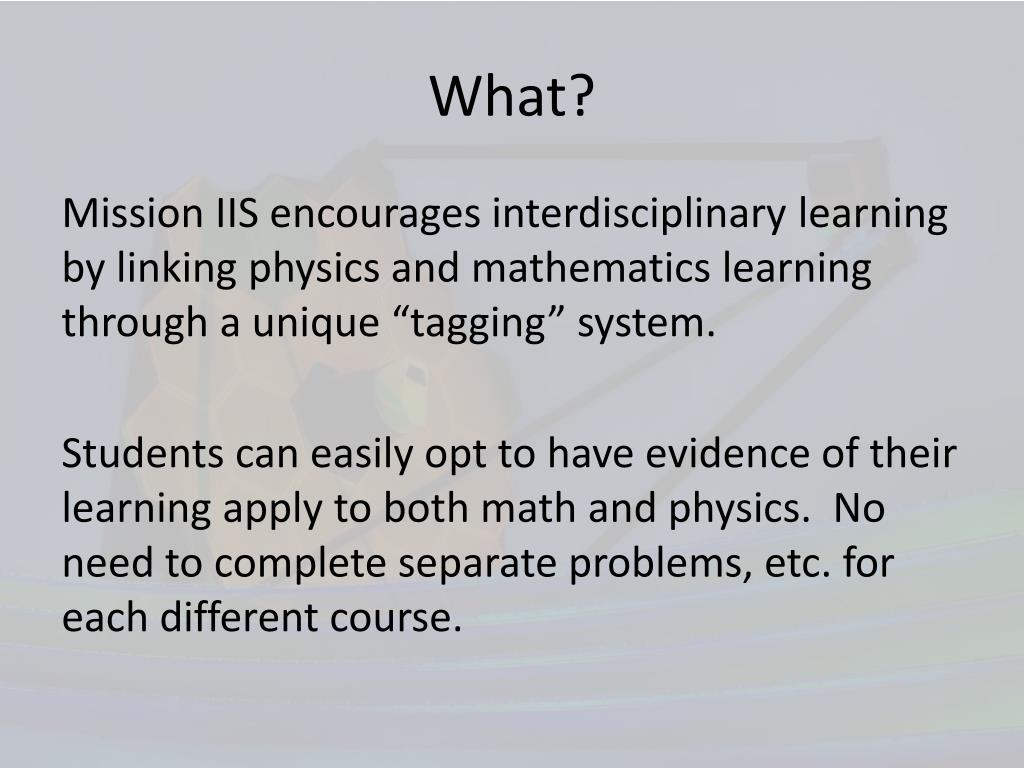 What?

Mission IIS encourages interdisciplinary learning by linking physics and mathematics learning through a unique “tagging” system.

Students can easily opt to have evidence of their learning apply to both math and physics.  No need to complete separate problems, etc. for each different course.